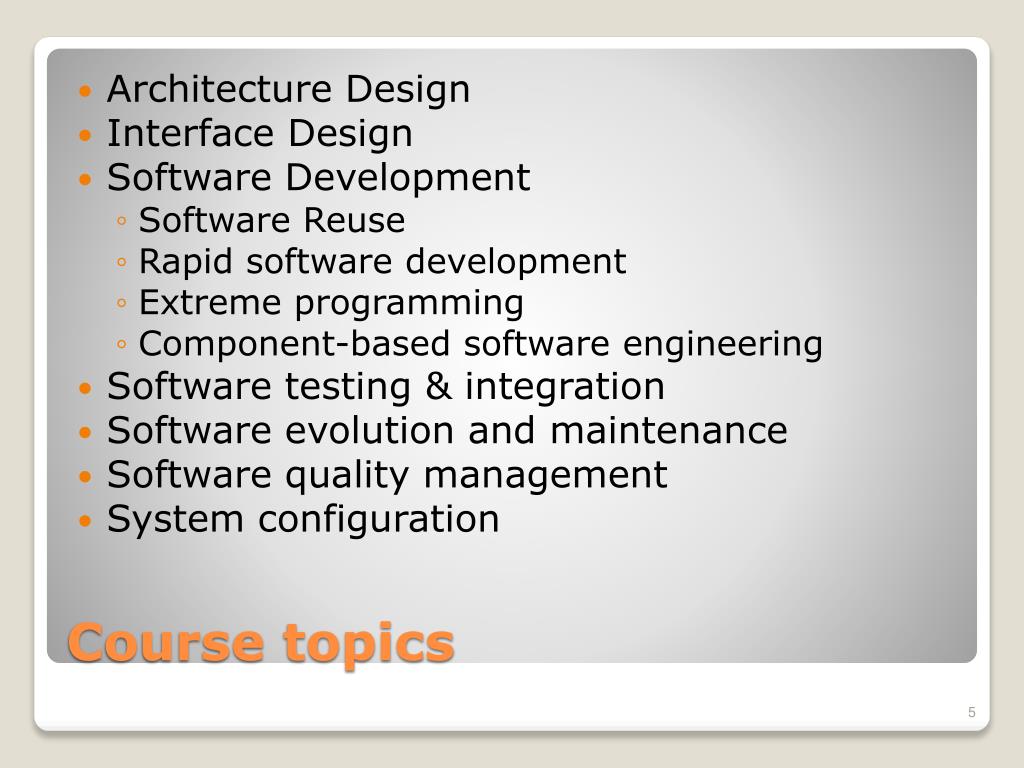 • Architecture Design
• Interface Design
• Software Development
◦ Software Reuse
◦ Rapid software development
◦ Extreme programming
◦ Component-based software engineering
• Software testing & integration
• Software evolution and maintenance
• Software quality management
• System configuration

Course topics

5